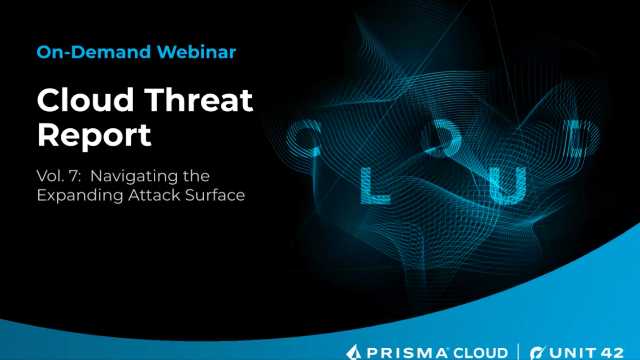 On-Demand Webinar

Cloud Threat Report

Vol. 7: Navigating the Expanding Attack Surface

CLOUD

PRISMA CLOUD | UNIT 42